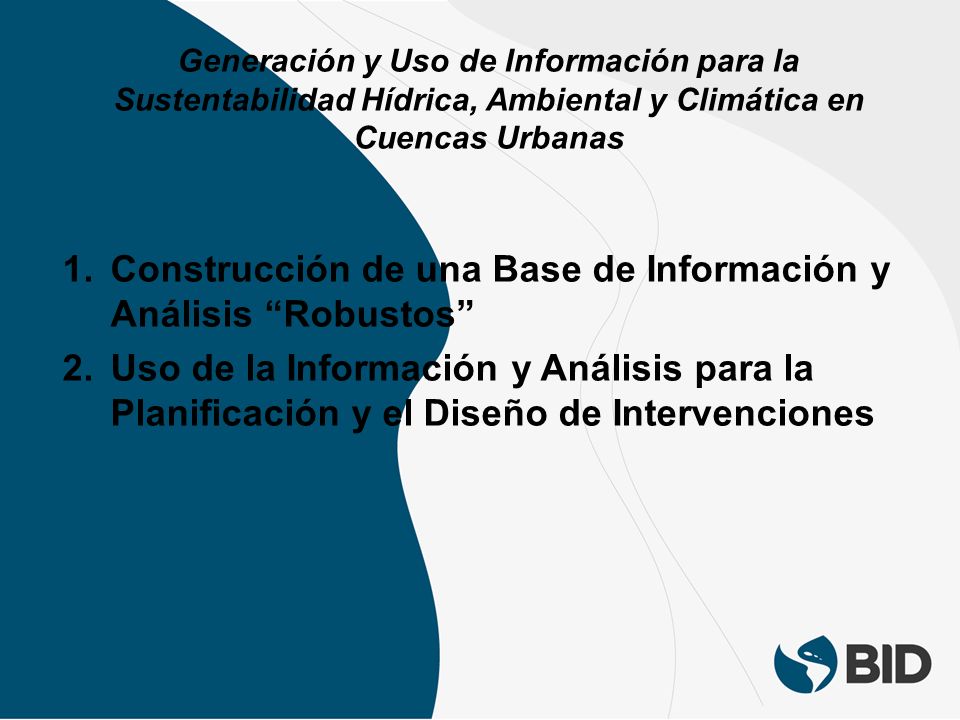 Generación y Uso de Información para la Sustentabilidad Hídrica, Ambiental y Climática en Cuencas Urbanas

1. Construcción de una Base de Información y Análisis “Robustos”
2. Uso de la Información y Análisis para la Planificación y el Diseño de Intervenciones

BID